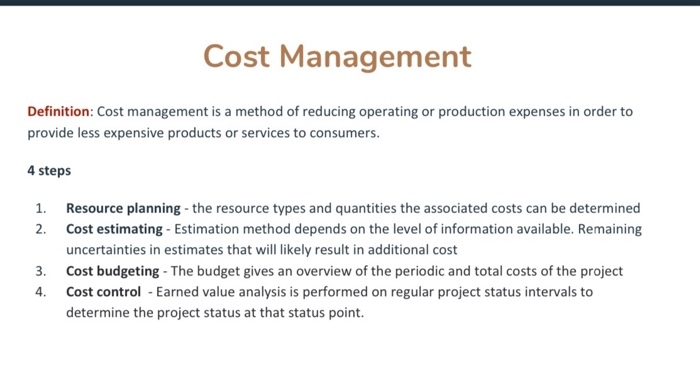 Cost Management

Definition: Cost management is a method of reducing operating or production expenses in order to provide less expensive products or services to consumers.

4 steps

1. Resource planning - the resource types and quantities the associated costs can be determined
2. Cost estimating - Estimation method depends on the level of information available. Remaining uncertainties in estimates that will likely result in additional cost
3. Cost budgeting - The budget gives an overview of the periodic and total costs of the project
4. Cost control - Earned value analysis is performed on regular project status intervals to determine the project status at that status point.